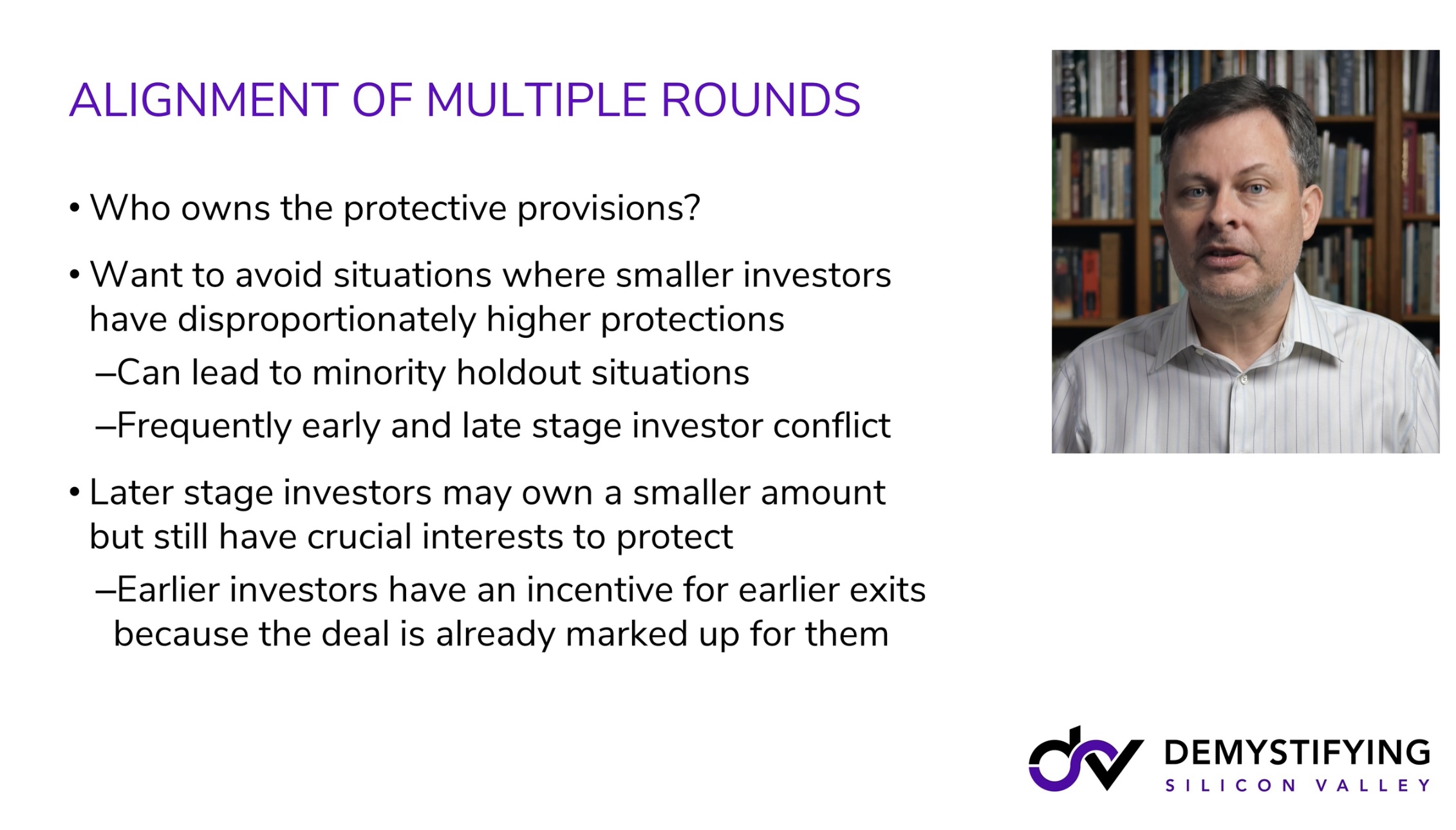 ALIGNMENT OF MULTIPLE ROUNDS

• Who owns the protective provisions?

• Want to avoid situations where smaller investors have disproportionately higher protections

–Can lead to minority holdout situations

–Frequently early and late stage investor conflict

• Later stage investors may own a smaller amount but still have crucial interests to protect

–Earlier investors have an incentive for earlier exits because the deal is already marked up for them

DEMYSTIFYING
SILICON VALLEY